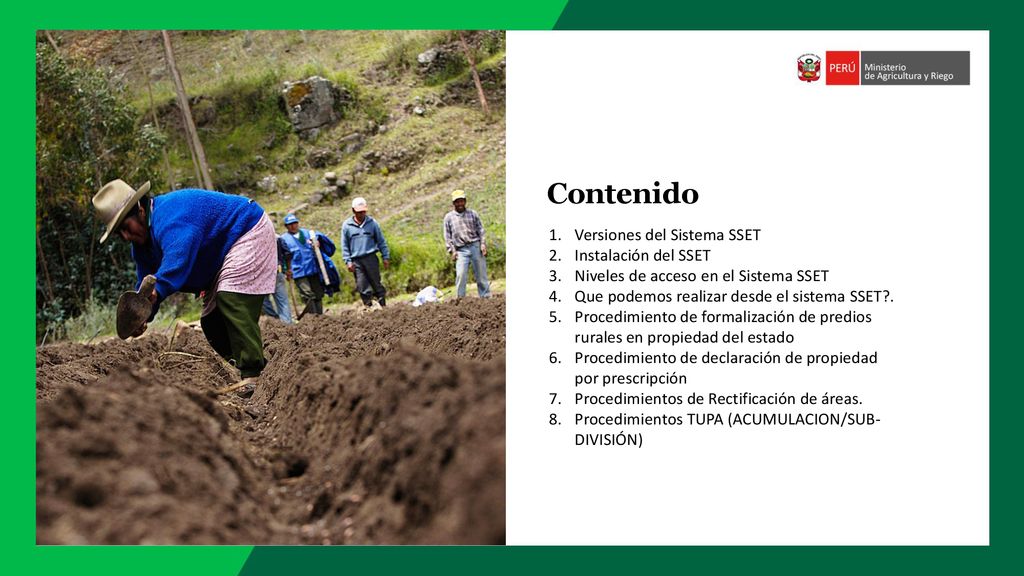 PERÚ Ministerio de Agricultura y Riego

Contenido

1. Versiones del Sistema SSET
2. Instalación del SSET
3. Niveles de acceso en el Sistema SSET
4. Que podemos realizar desde el sistema SSET?.
5. Procedimiento de formalización de predios rurales en propiedad del estado
6. Procedimiento de declaración de propiedad por prescripción
7. Procedimientos de Rectificación de áreas.
8. Procedimientos TUPA (ACUMULACION/SUB-DIVISIÓN)